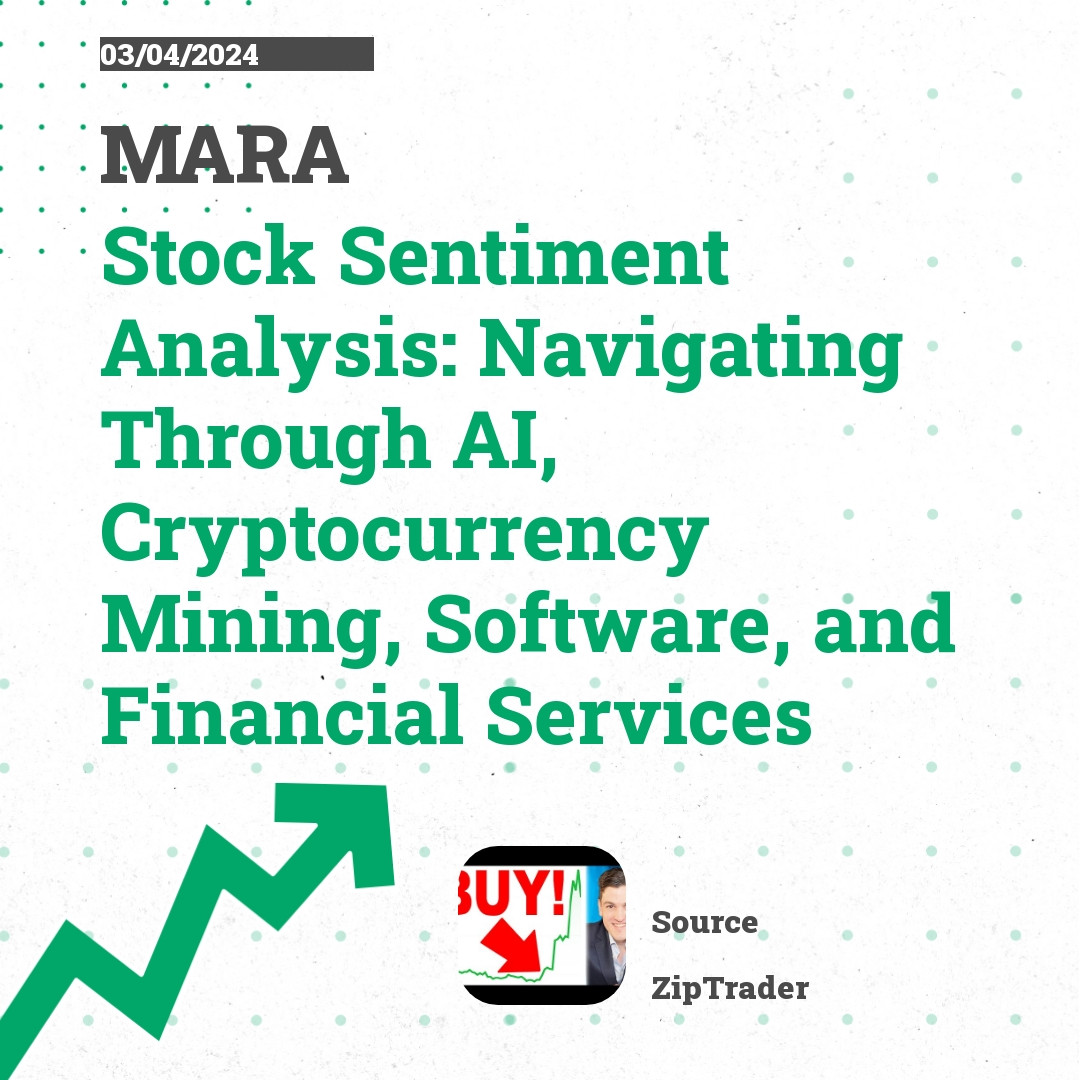 03/04/2024

MARA

Stock Sentiment Analysis: Navigating Through AI, Cryptocurrency Mining, Software, and Financial Services

BUY!

Source

ZipTrader